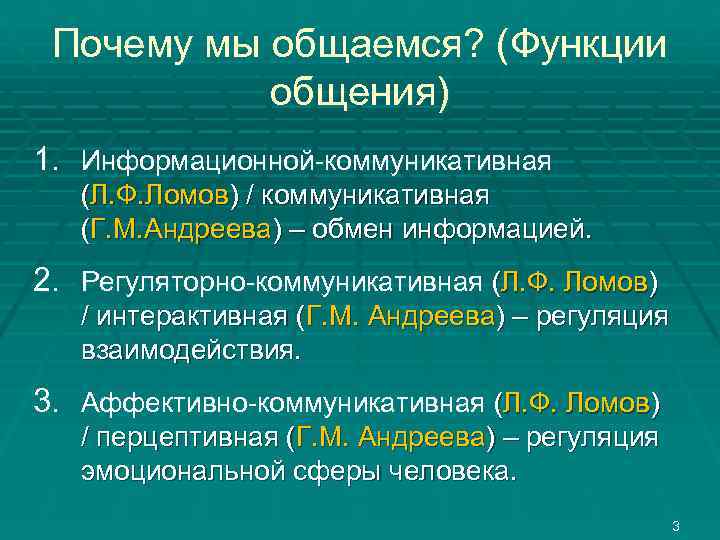 Почему мы общаемся? (Функции общения)

1. Информационной-коммуникативная (Л.Ф.Ломов) / коммуникативная (Г.М.Андреева) – обмен информацией.

2. Регуляторно-коммуникативная (Л.Ф. Ломов) / интерактивная (Г.М. Андреева) – регуляция взаимодействия.

3. Аффективно-коммуникативная (Л.Ф. Ломов) / перцептивная (Г.М. Андреева) – регуляция эмоциональной сферы человека.

3